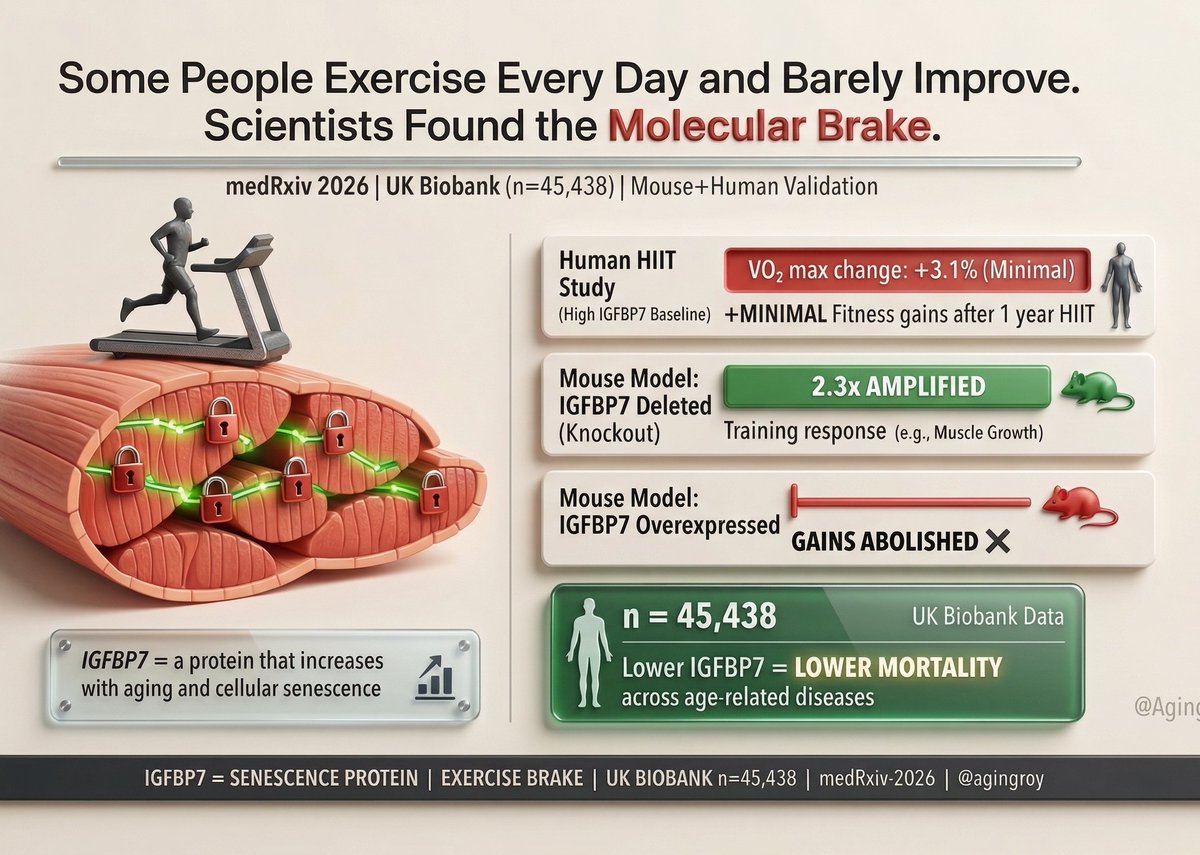 Some People Exercise Every Day and Barely Improve.
Scientists Found the Molecular Brake.

medRxiv 2026 | UK Biobank (n=45,438) | Mouse+Human Validation

Human HIIT Study
(High IGFBP7 Baseline)

$VO_2$ max change: +3.1% (Minimal)

+MINIMAL Fitness gains after 1 year HIIT

Mouse Model: IGFBP7 Deleted (Knockout)

2.3x AMPLIFIED

Training response (e.g., Muscle Growth)

Mouse Model: IGFBP7 Overexpressed

GAINS ABOLISHED ✕

IGFBP7 = a protein that increases with aging and cellular senescence

n = 45,438

UK Biobank Data

Lower IGFBP7 = LOWER MORTALITY across age-related diseases

@Aging

IGFBP7 = SENESCENCE PROTEIN | EXERCISE BRAKE | UK BIOBANK n=45,438 | medRxiv-2026 | @agingroy